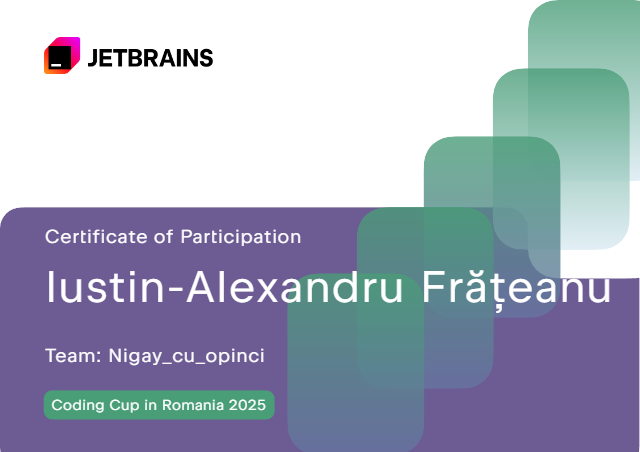 JETBRAINS

Certificate of Participation

Iustin-Alexandru Frățeanu

Team: Nigay_cu_opinci

Coding Cup in Romania 2025